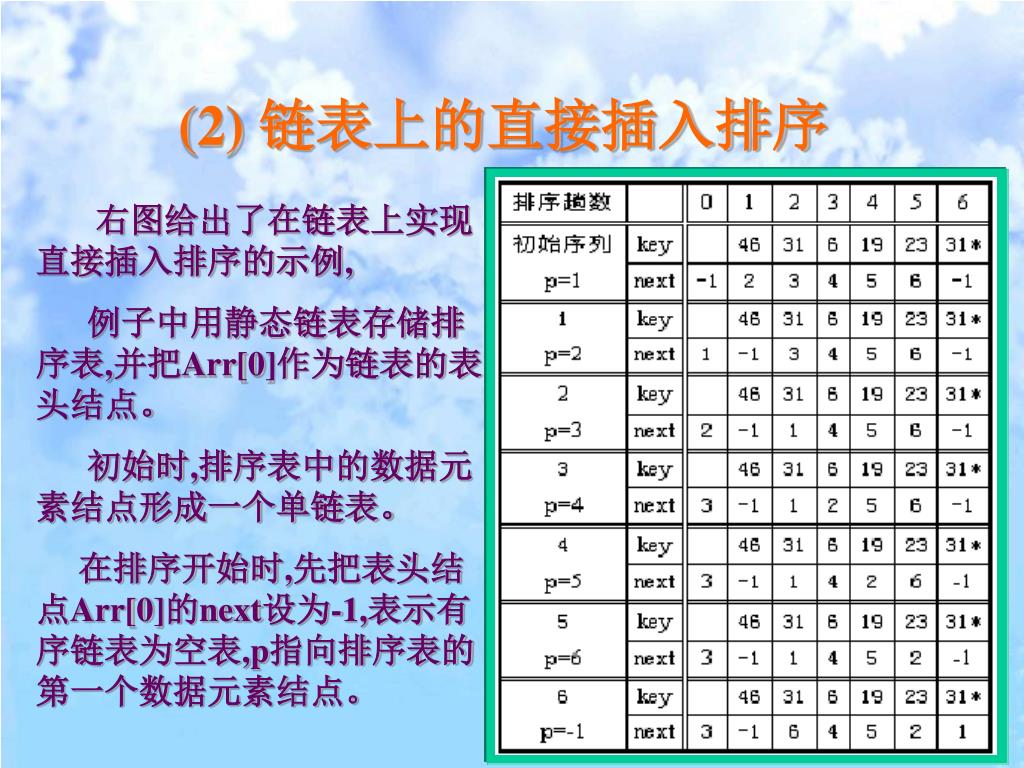 (2) 链表上的直接插入排序

右图给出了在链表上实现直接插入排序的示例,

例子中用静态链表存储排序表,并把Arr[0]作为链表的表头结点。

初始时,排序表中的数据元素结点形成一个单链表。

在排序开始时,先把表头结点Arr[0]的next设为-1,表示有序链表为空表,p指向排序表的第一个数据元素结点。

| 排序趟数 | | 0 | 1 | 2 | 3 | 4 | 5 | 6 |
|---|---|---|---|---|---|---|---|---|
| 初始序列 | key | | 46 | 31 | 6 | 19 | 23 | 31* |
| p=1 | next | -1 | 2 | 3 | 4 | 5 | 6 | -1 |
| 1 | key | | 46 | 31 | 6 | 19 | 23 | 31* |
| p=2 | next | 1 | -1 | 3 | 4 | 5 | 6 | -1 |
| 2 | key | | 46 | 31 | 6 | 19 | 23 | 31* |
| p=3 | next | 2 | -1 | 1 | 4 | 5 | 6 | -1 |
| 3 | key | | 46 | 31 | 6 | 19 | 23 | 31* |
| p=4 | next | 3 | -1 | 1 | 2 | 5 | 6 | -1 |
| 4 | key | | 46 | 31 | 6 | 19 | 23 | 31* |
| p=5 | next | 3 | -1 | 1 | 4 | 2 | 6 | -1 |
| 5 | key | | 46 | 31 | 6 | 19 | 23 | 31* |
| p=6 | next | 3 | -1 | 1 | 4 | 5 | 2 | -1 |
| 6 | key | | 46 | 31 | 6 | 19 | 23 | 31* |
| p=-1 | next | 3 | -1 | 6 | 4 | 5 | 2 | 1 |